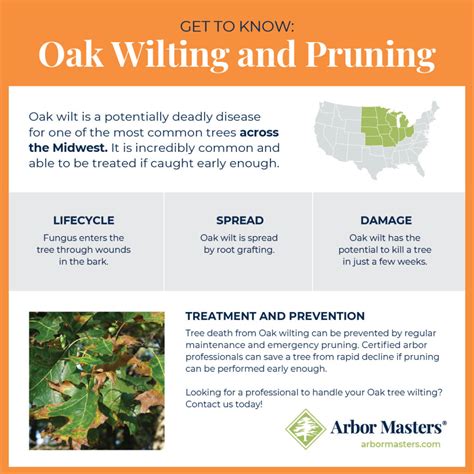 GET TO KNOW:
Oak Wilting and Pruning

Oak wilt is a potentially deadly disease for one of the most common trees across the Midwest. It is incredibly common and able to be treated if caught early enough.

LIFECYCLE
Fungus enters the tree through wounds in the bark.

SPREAD
Oak wilt is spread by root grafting.

DAMAGE
Oak wilt has the potential to kill a tree in just a few weeks.

TREATMENT AND PREVENTION
Tree death from Oak wilting can be prevented by regular maintenance and emergency pruning. Certified arbor professionals can save a tree from rapid decline if pruning can be performed early enough.

Looking for a professional to handle your Oak tree wilting? Contact us today!

Arbor Masters®
arbormasters.com